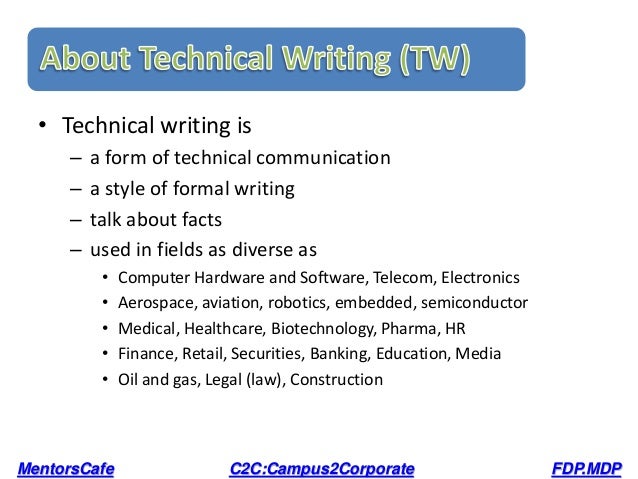 About Technical Writing (TW)

• Technical writing is
– a form of technical communication
– a style of formal writing
– talk about facts
– used in fields as diverse as
• Computer Hardware and Software, Telecom, Electronics
• Aerospace, aviation, robotics, embedded, semiconductor
• Medical, Healthcare, Biotechnology, Pharma, HR
• Finance, Retail, Securities, Banking, Education, Media
• Oil and gas, Legal (law), Construction

MentorsCafe C2C:Campus2Corporate FDP.MDP